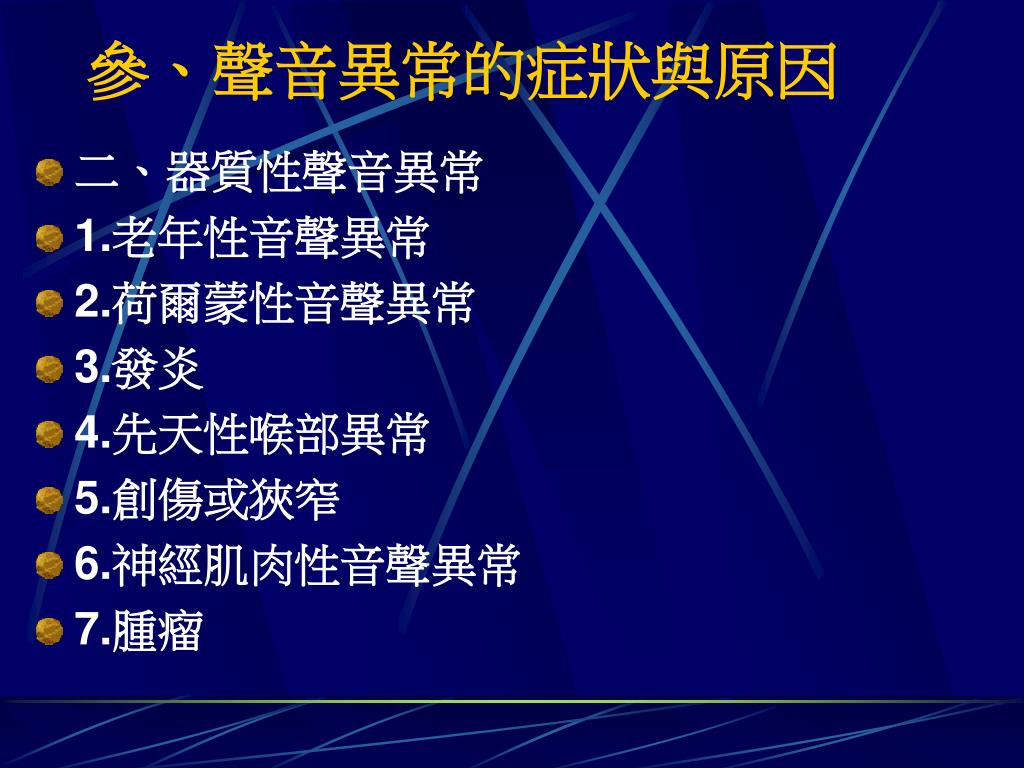 參、聲音異常的症狀與原因

二、器質性聲音異常

1.老年性音聲異常

2.荷爾蒙性音聲異常

3.發炎

4.先天性喉部異常

5.創傷或狹窄

6.神經肌肉性音聲異常

7.腫瘤